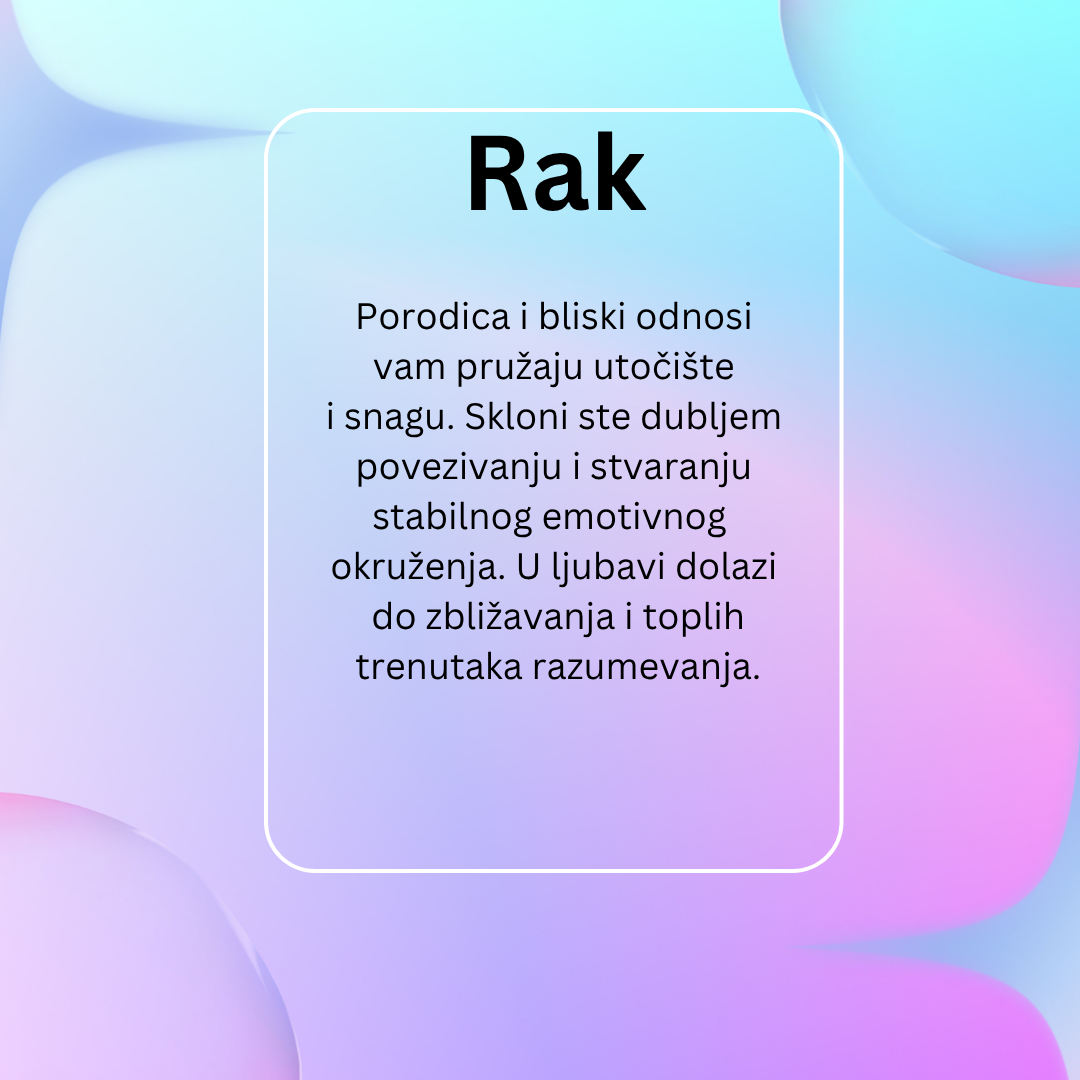 Rak

Porodica i bliski odnosi vam pružaju utočište i snagu. Skloni ste dubljem povezivanju i stvaranju stabilnog emotivnog okruženja. U ljubavi dolazi do zbližavanja i toplih trenutaka razumevanja.